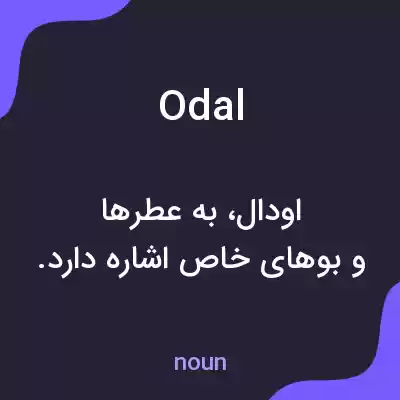 Odal

اودال، به عطرها و بوهای خاص اشاره دارد.

noun